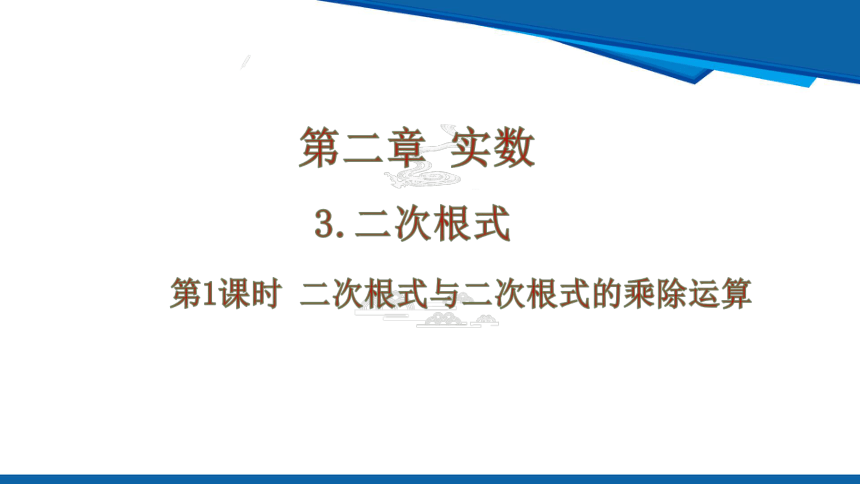 第二章 实数

3. 二次根式

第1课时 二次根式与二次根式的乘除运算